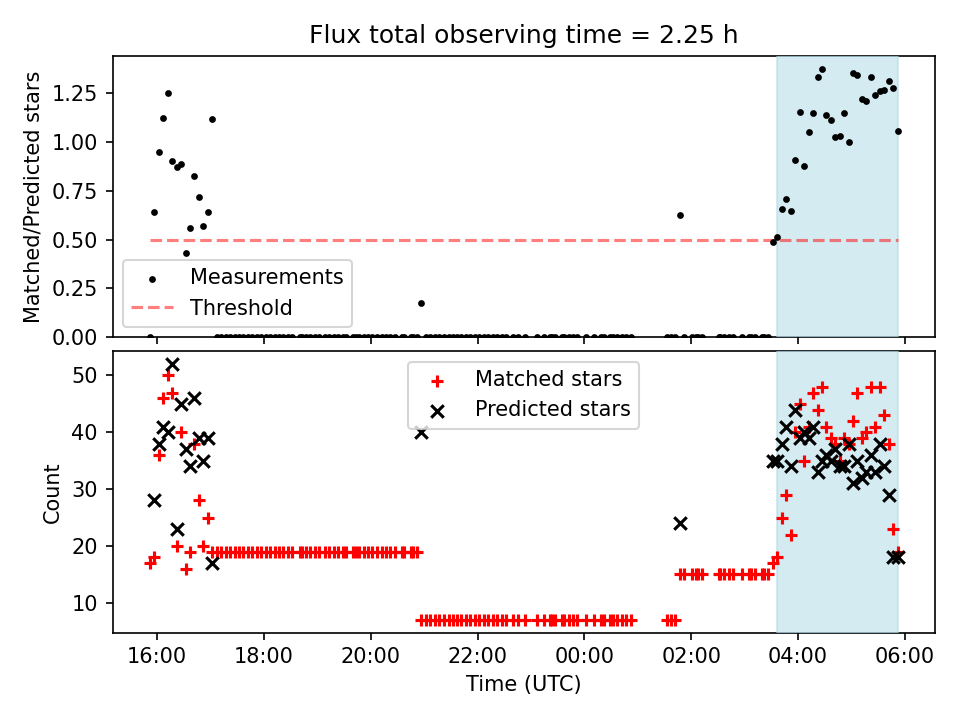 Flux total observing time = 2.25 h

Matched/Predicted stars

1.25
1.00
0.75
0.50
0.25
0.00

Measurements
Threshold

Count

50
40
30
20
10

Matched stars
Predicted stars

16:00
18:00
20:00
22:00
00:00
02:00
04:00
06:00

Time (UTC)